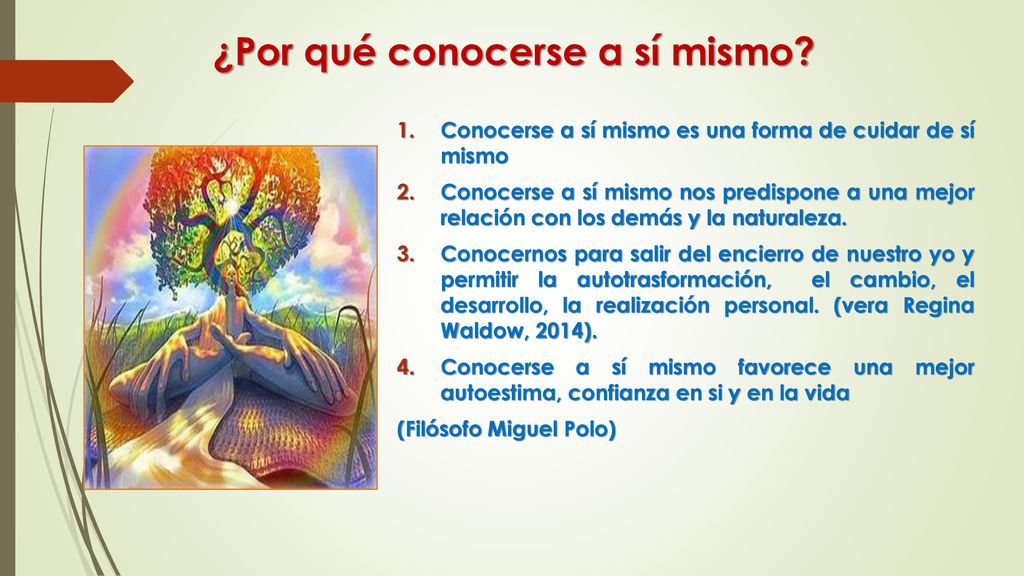 ¿Por qué conocerse a sí mismo?

1. Conocerse a sí mismo es una forma de cuidar de sí mismo

2. Conocerse a sí mismo nos predispone a una mejor relación con los demás y la naturaleza.

3. Conocernos para salir del encierro de nuestro yo y permitir la autotrasformación, el cambio, el desarrollo, la realización personal. (vera Regina Waldow, 2014).

4. Conocerse a sí mismo favorece una mejor autoestima, confianza en si y en la vida

(Filósofo Miguel Polo)